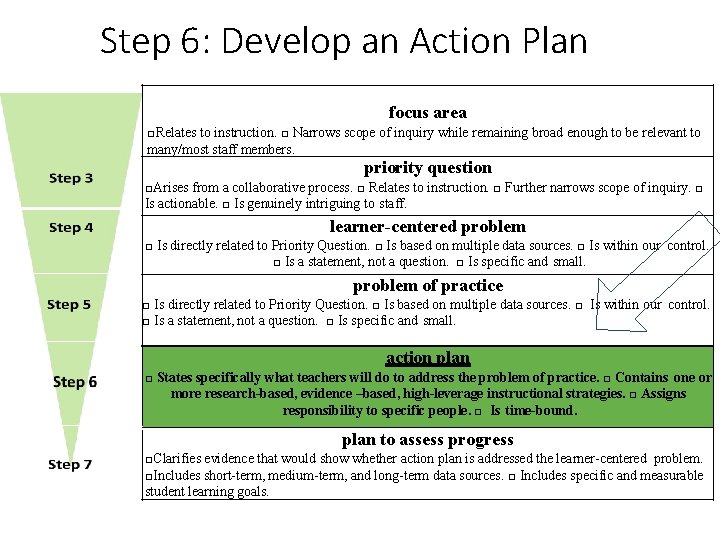 Step 6: Develop an Action Plan

Step 3

Step 4

Step 5

Step 6

Step 7

focus area
□Relates to instruction. □ Narrows scope of inquiry while remaining broad enough to be relevant to many/most staff members.

priority question
□Arises from a collaborative process. □ Relates to instruction. □ Further narrows scope of inquiry. □ Is actionable. □ Is genuinely intriguing to staff.

learner-centered problem
□ Is directly related to Priority Question. □ Is based on multiple data sources. □ Is within our control. □ Is a statement, not a question. □ Is specific and small.

problem of practice
□ Is directly related to Priority Question. □ Is based on multiple data sources. □ Is within our control. □ Is a statement, not a question. □ Is specific and small.

action plan
□ States specifically what teachers will do to address the problem of practice. □ Contains one or more research-based, evidence –based, high-leverage instructional strategies. □ Assigns responsibility to specific people. □ Is time-bound.

plan to assess progress
□Clarifies evidence that would show whether action plan is addressed the learner-centered problem. □Includes short-term, medium-term, and long-term data sources. □ Includes specific and measurable student learning goals.